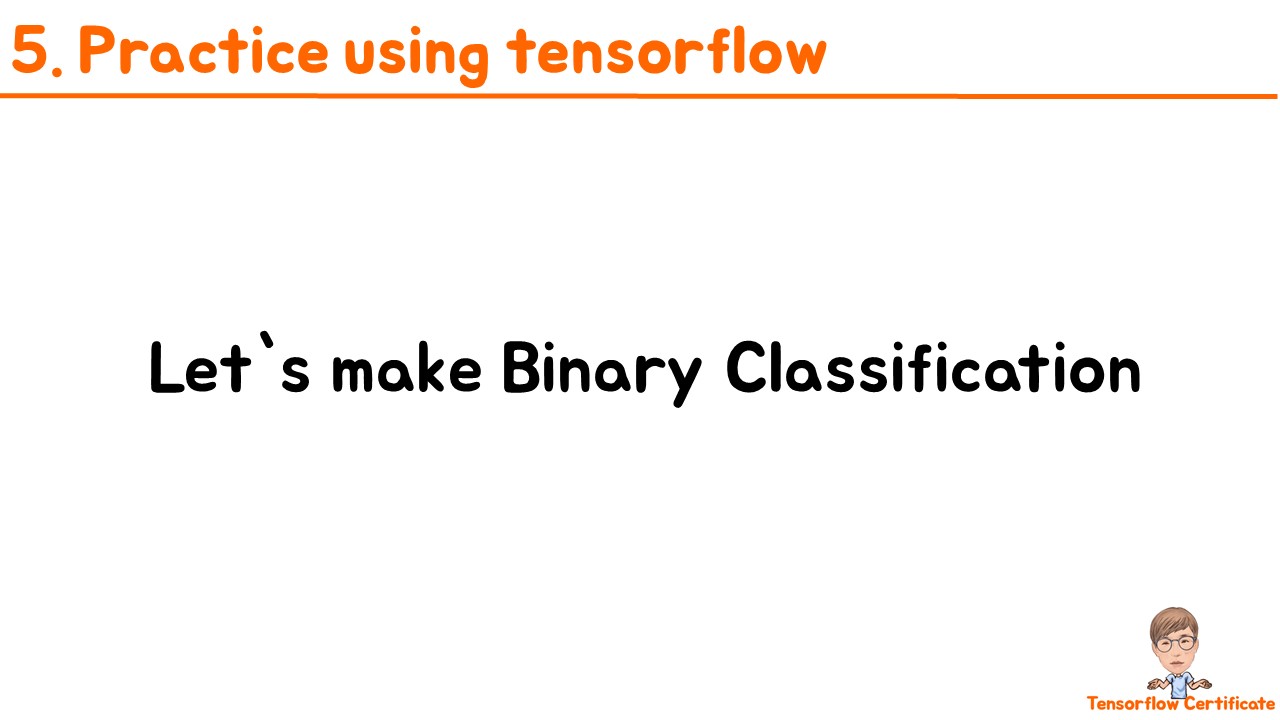 5. Practice using tensorflow

Let`s make Binary Classification

Tensorflow Certificate